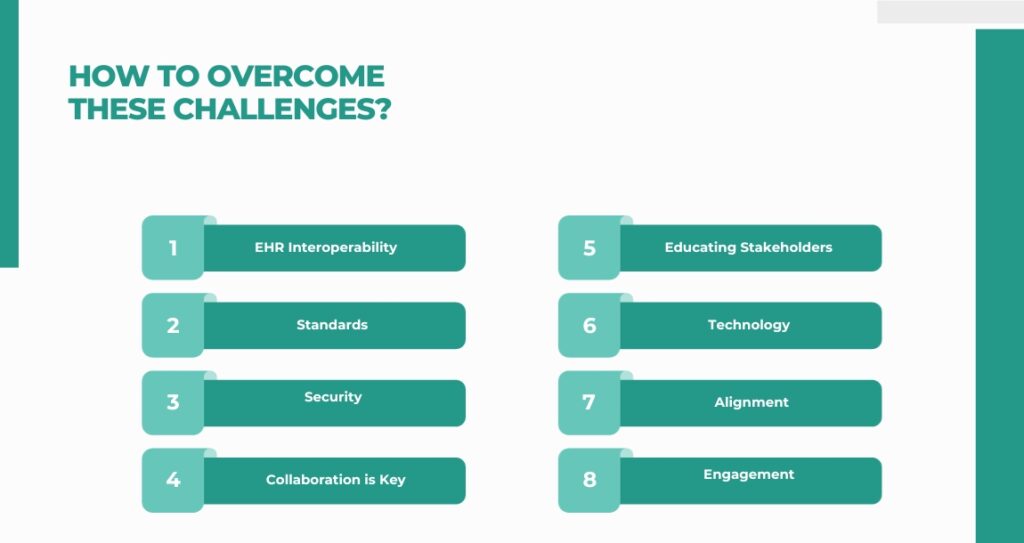 HOW TO OVERCOME THESE CHALLENGES?

1 EHR Interoperability

2 Standards

3 Security

4 Collaboration is Key

5 Educating Stakeholders

6 Technology

7 Alignment

8 Engagement